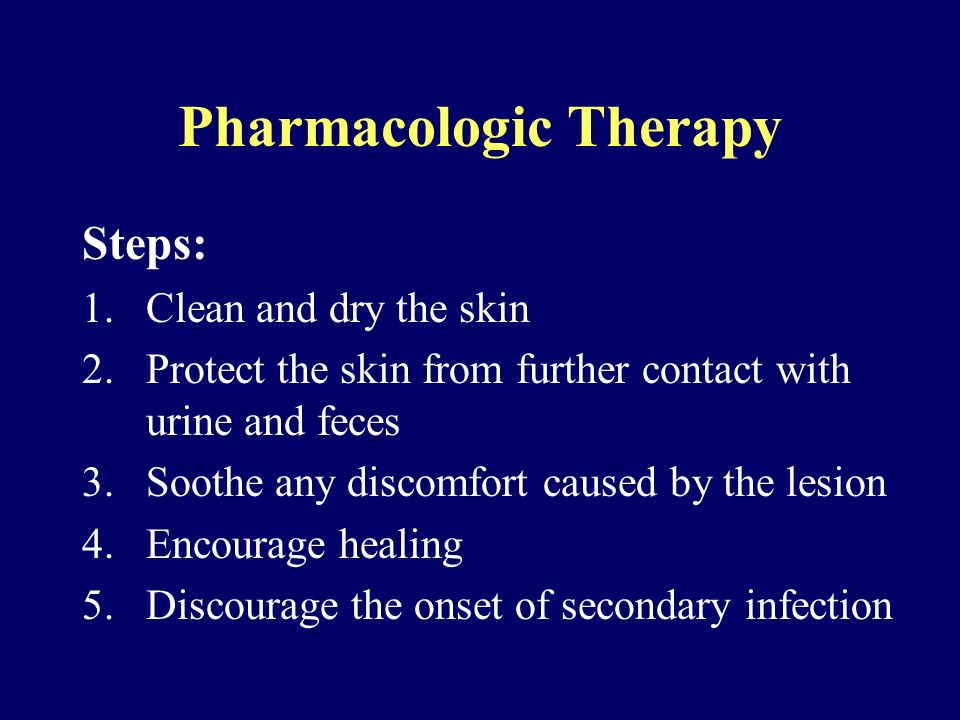 Pharmacologic Therapy

Steps:

1. Clean and dry the skin
2. Protect the skin from further contact with urine and feces
3. Soothe any discomfort caused by the lesion
4. Encourage healing
5. Discourage the onset of secondary infection